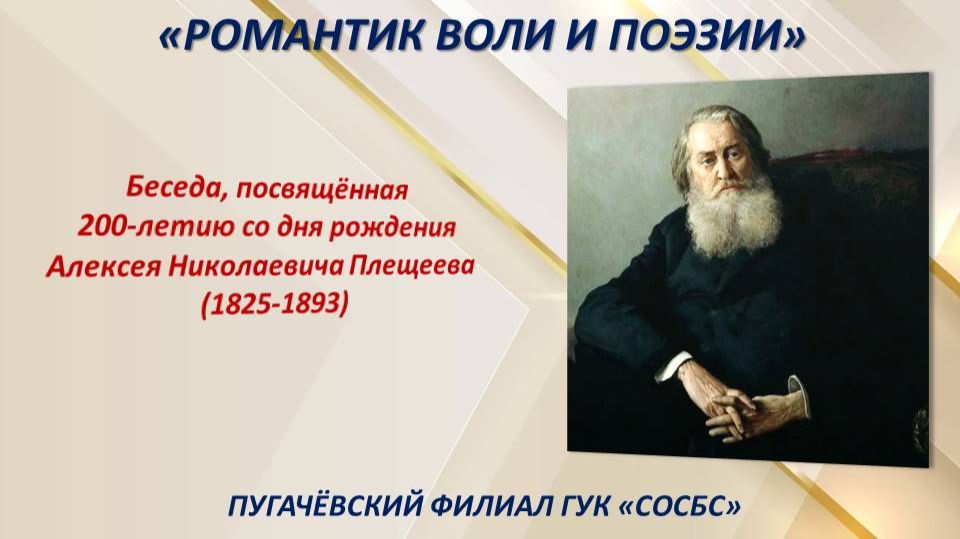 «РОМАНТИК ВОЛИ И ПОЭЗИИ»

Беседа, посвящённая
200-летию со дня рождения
Алексея Николаевича Плещеева
(1825-1893)

ПУГАЧЁВСКИЙ ФИЛИАЛ ГУК «СОСБС»